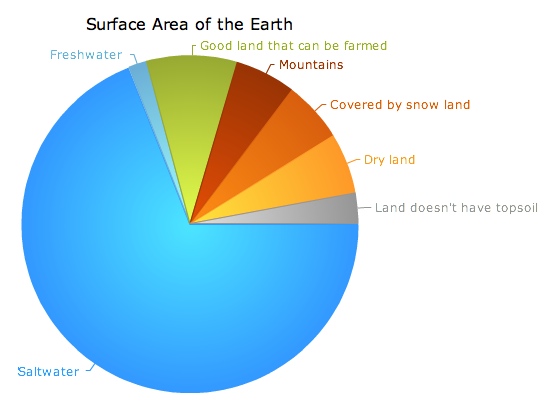 Surface Area of the Earth

Freshwater

Good land that can be farmed

Mountains

Covered by snow land

Dry land

Land doesn't have topsoil

Saltwater